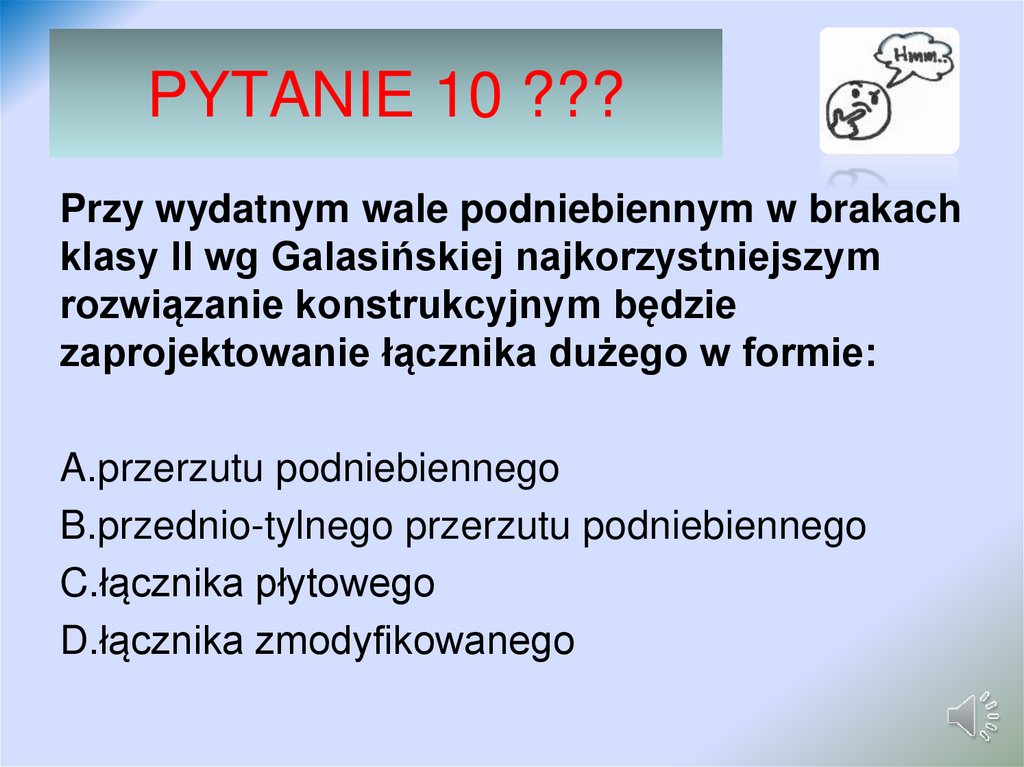 PYTANIE 10 ???

Hmm..

Przy wydatnym wale podniebiennym w brakach klasy II wg Galasińskiej najkorzystniejszym rozwiązanie konstrukcyjnym będzie zaprojektowanie łącznika dużego w formie:

A.przerzutu podniebiennego
B.przednio-tylnego przerzutu podniebiennego
C.łącznika płytowego
D.łącznika zmodyfikowanego